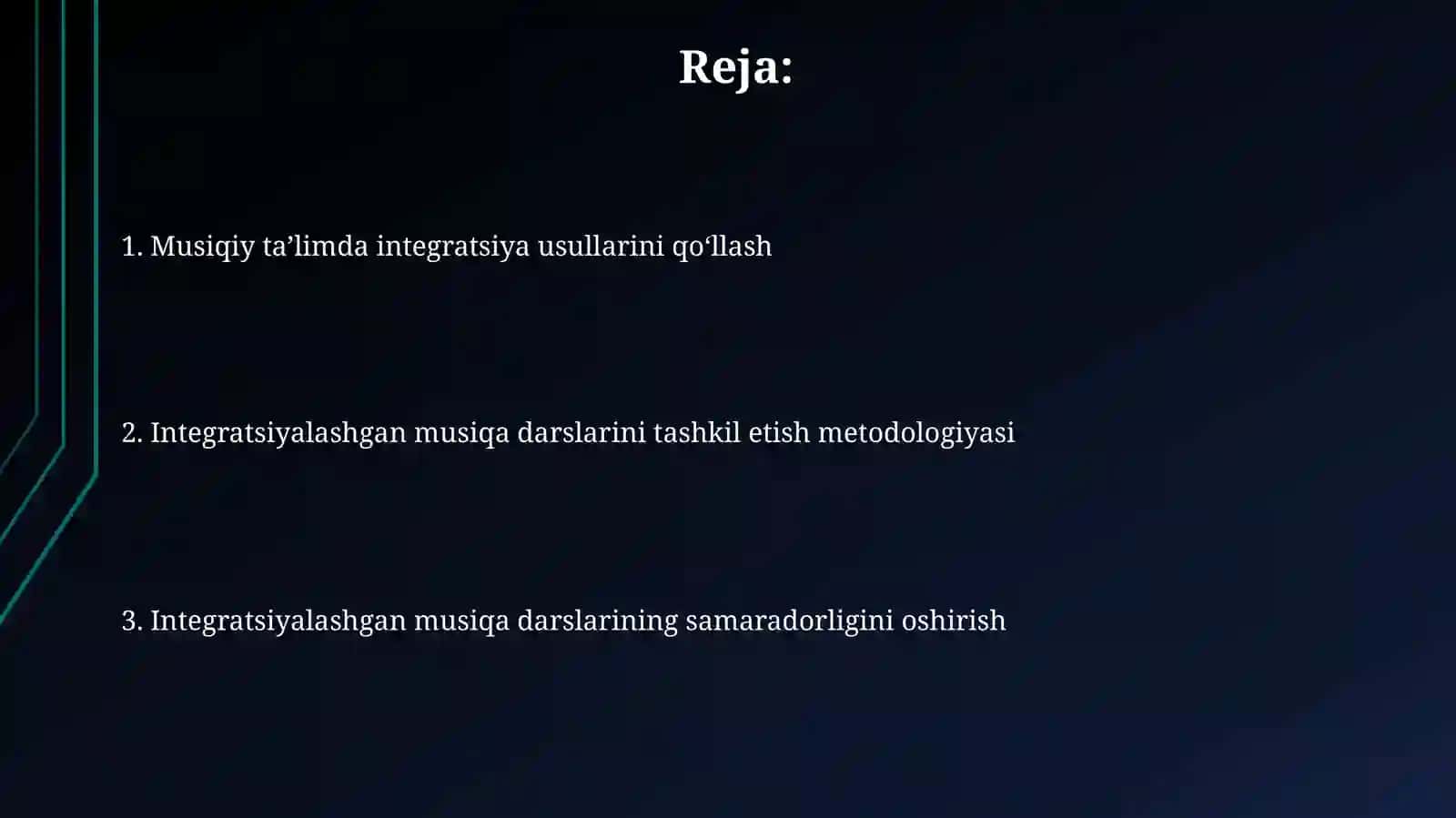 Reja:

1. Musiqiy ta’limda integratsiya usullarini qo‘llash

2. Integratsiyalashgan musiqa darslarini tashkil etish metodologiyasi

3. Integratsiyalashgan musiqa darslarining samaradorligini oshirish